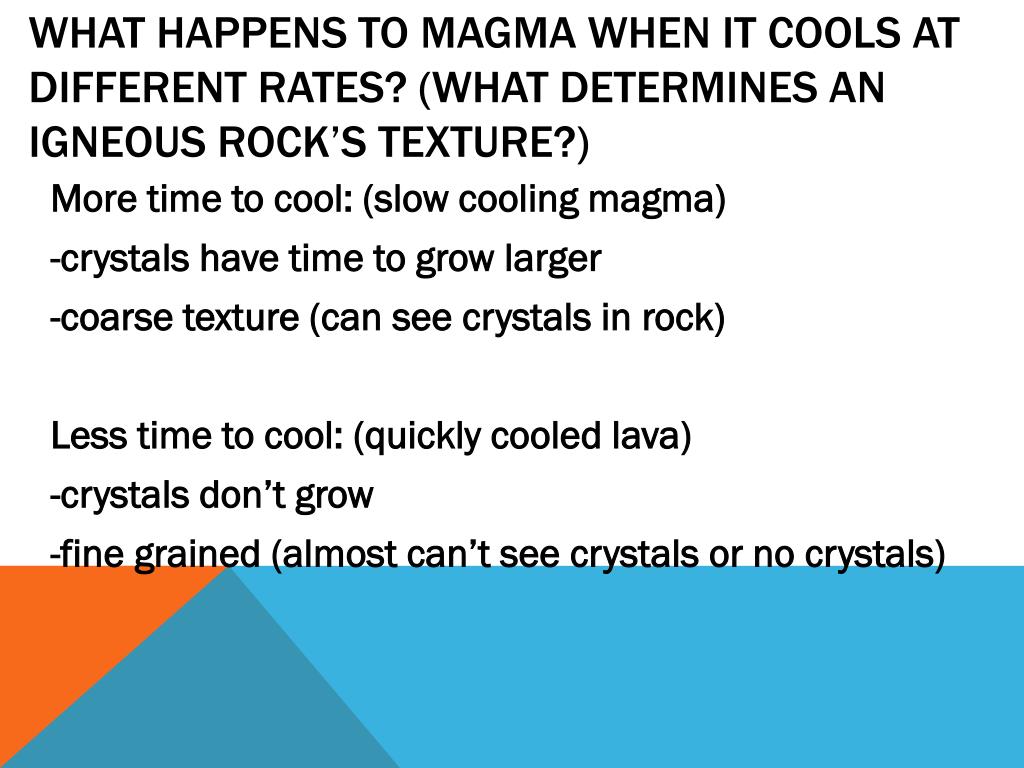 WHAT HAPPENS TO MAGMA WHEN IT COOLS AT DIFFERENT RATES? (WHAT DETERMINES AN IGNEOUS ROCK'S TEXTURE?)

More time to cool: (slow cooling magma)

-crystals have time to grow larger

-coarse texture (can see crystals in rock)

Less time to cool: (quickly cooled lava)

-crystals don't grow

-fine grained (almost can't see crystals or no crystals)